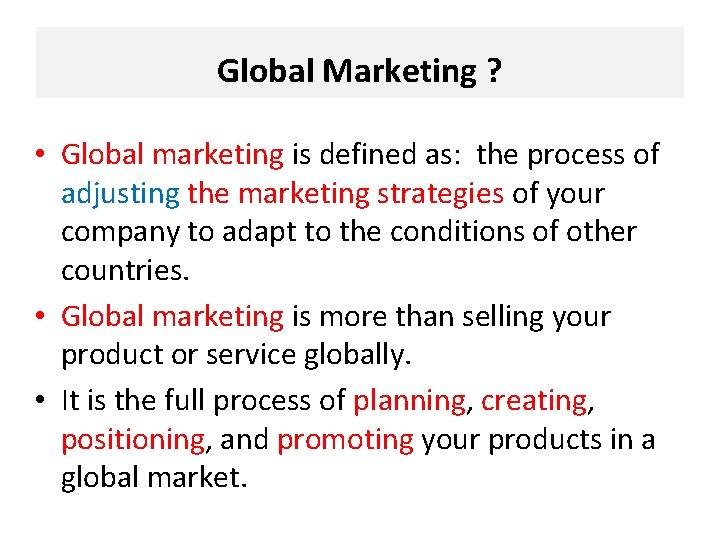 Global Marketing ?

• Global marketing is defined as:  the process of adjusting the marketing strategies of your company to adapt to the conditions of other countries.
• Global marketing is more than selling your product or service globally.
• It is the full process of planning, creating, positioning, and promoting your products in a global market.